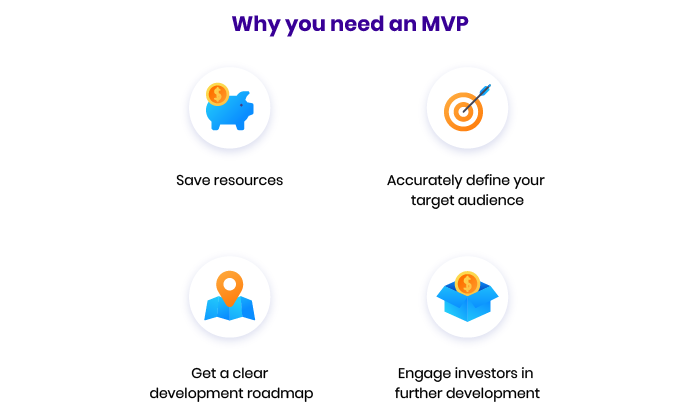 Why you need an MVP

Save resources

Accurately define your target audience

Get a clear development roadmap

Engage investors in further development